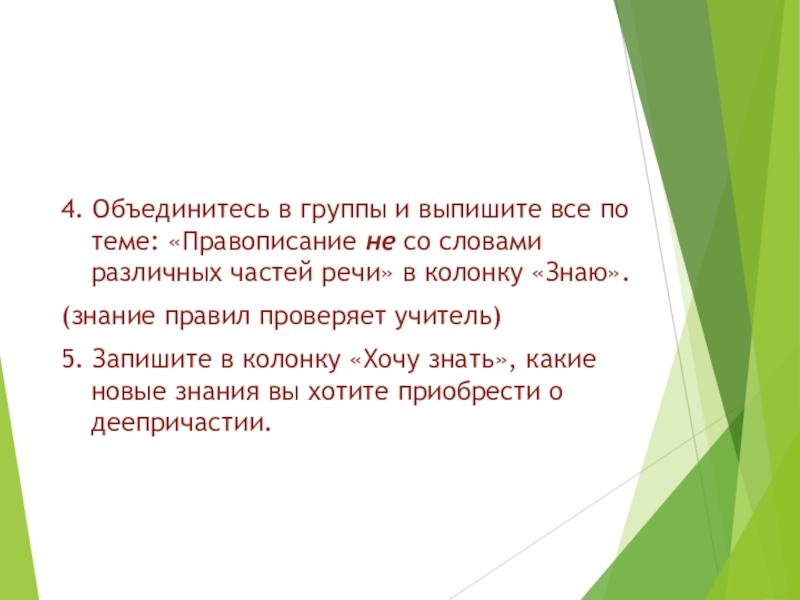 4. Объединитесь в группы и выпишите все по теме: «Правописание не со словами различных частей речи» в колонку «Знаю».

(знание правил проверяет учитель)

5. Запишите в колонку «Хочу знать», какие новые знания вы хотите приобрести о деепричастии.